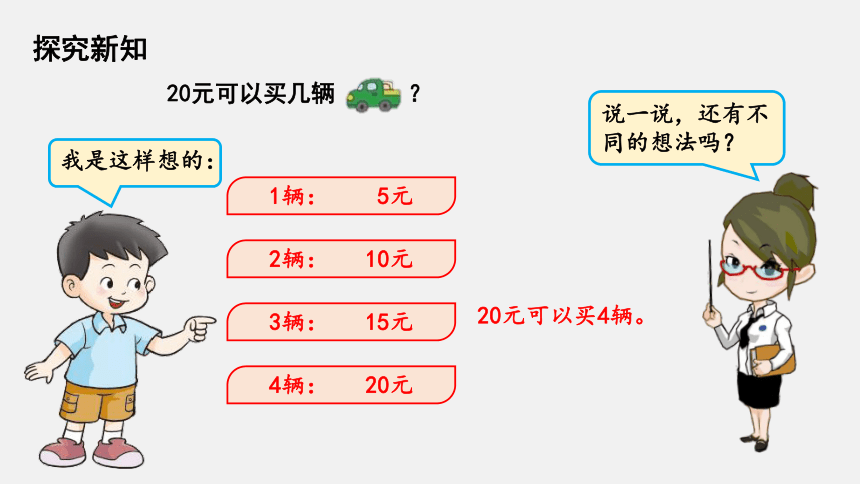 探究新知

20元可以买几辆 ？

我是这样想的：

1辆： 5元

2辆： 10元

3辆： 15元

4辆： 20元

20元可以买4辆。

说一说，还有不同的想法吗？